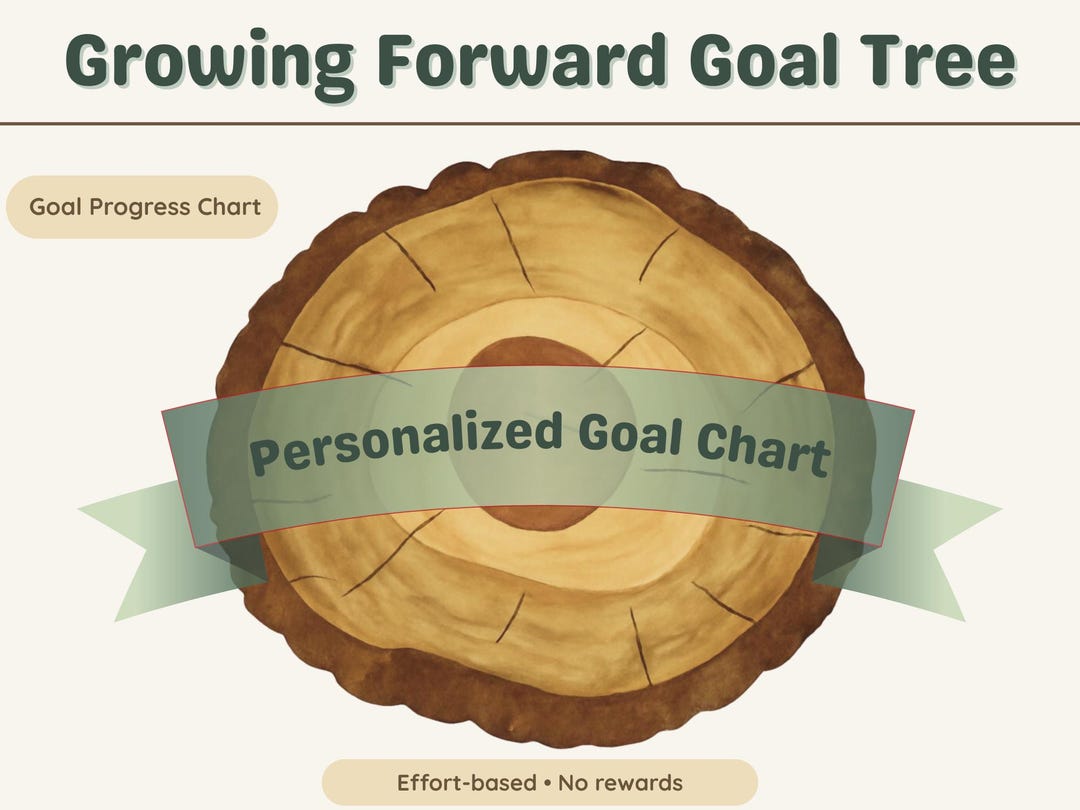 Growing Forward Goal Tree

Goal Progress Chart

Personalized Goal Chart

Effort-based • No rewards